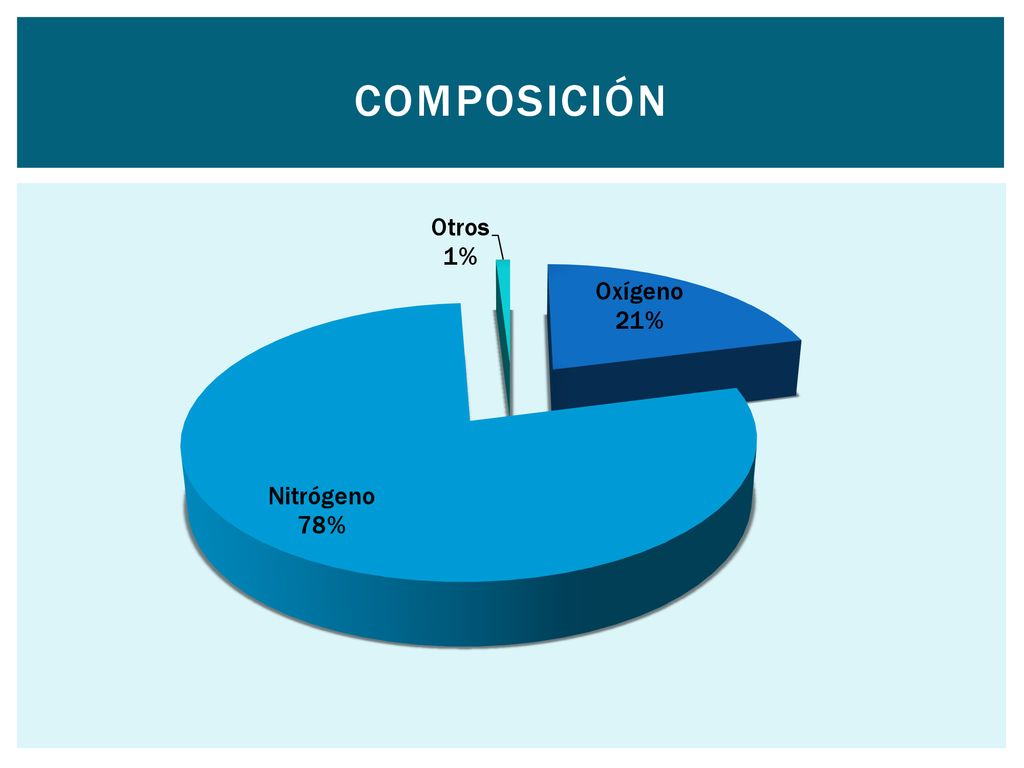 COMPOSICIÓN

Otros
1%

Oxígeno
21%

Nitrógeno
78%